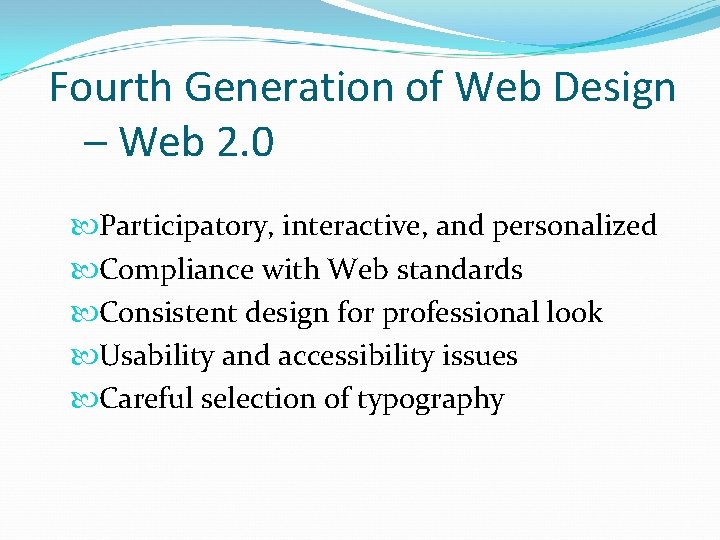 Fourth Generation of Web Design – Web 2.0

Participatory, interactive, and personalized
Compliance with Web standards
Consistent design for professional look
Usability and accessibility issues
Careful selection of typography